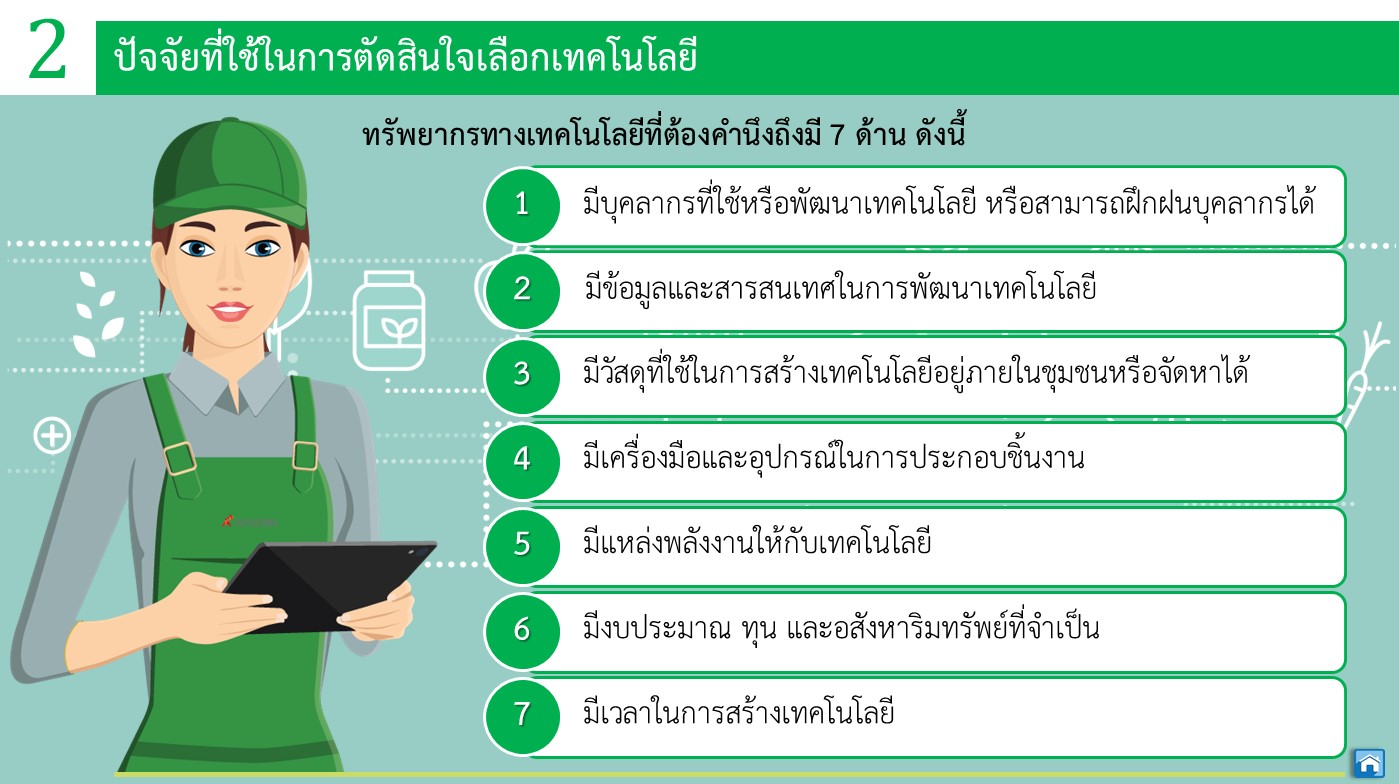 2 ปัจจัยที่ใช้ในการตัดสินใจเลือกเทคโนโลยี

ทรัพยากรทางเทคโนโลยีที่ต้องคำนึงถึงมี 7 ด้าน ดังนี้

1 มีบุคลากรที่ใช้หรือพัฒนาเทคโนโลยี หรือสามารถฝึกฝนบุคลากรได้

2 มีข้อมูลและสารสนเทศในการพัฒนาเทคโนโลยี

3 มีวัสดุที่ใช้ในการสร้างเทคโนโลยีอยู่ภายในชุมชนหรือจัดหาได้

4 มีเครื่องมือและอุปกรณ์ในการประกอบชิ้นงาน

5 มีแหล่งพลังงานให้กับเทคโนโลยี

6 มีงบประมาณ ทุน และอสังหาริมทรัพย์ที่จำเป็น

7 มีเวลาในการสร้างเทคโนโลยี